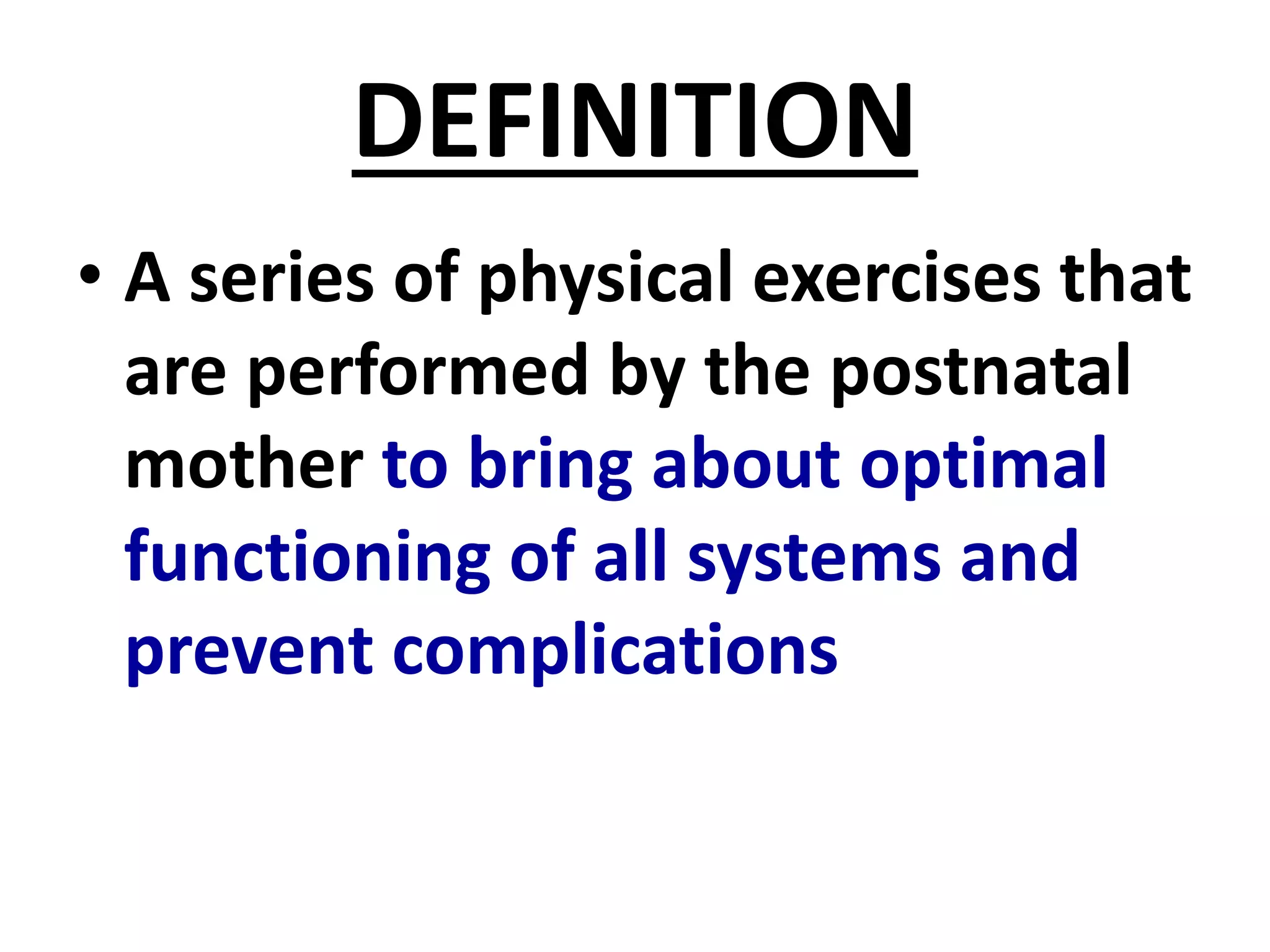 DEFINITION

• A series of physical exercises that are performed by the postnatal mother to bring about optimal functioning of all systems and prevent complications